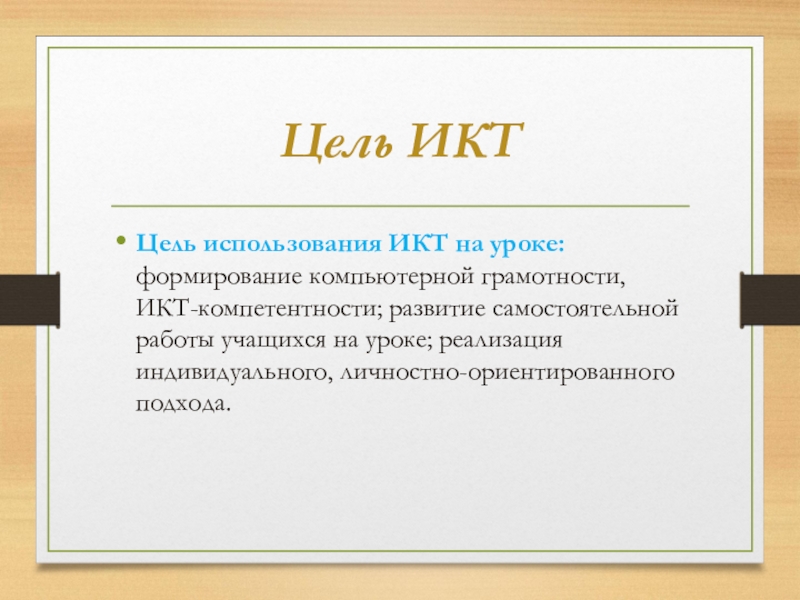 Цель ИКТ

• Цель использования ИКТ на уроке: формирование компьютерной грамотности, ИКТ-компетентности; развитие самостоятельной работы учащихся на уроке; реализация индивидуального, личностно-ориентированного подхода.